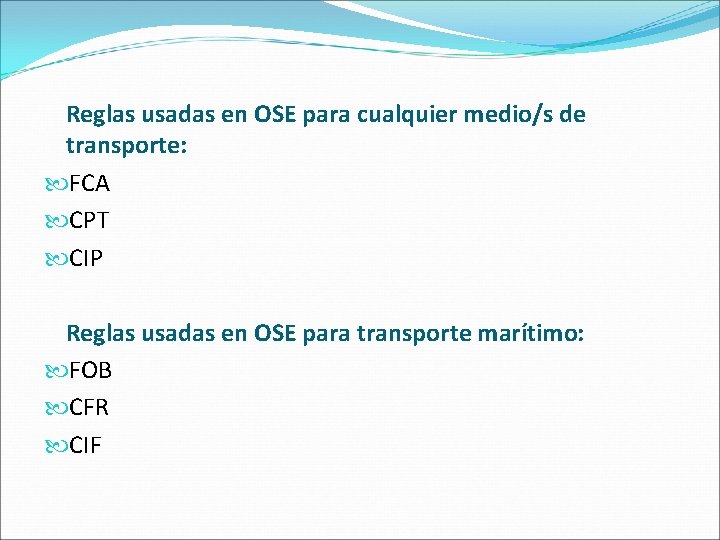 Reglas usadas en OSE para cualquier medio/s de transporte:

FCA

CPT

CIP

Reglas usadas en OSE para transporte marítimo:

FOB

CFR

CIF